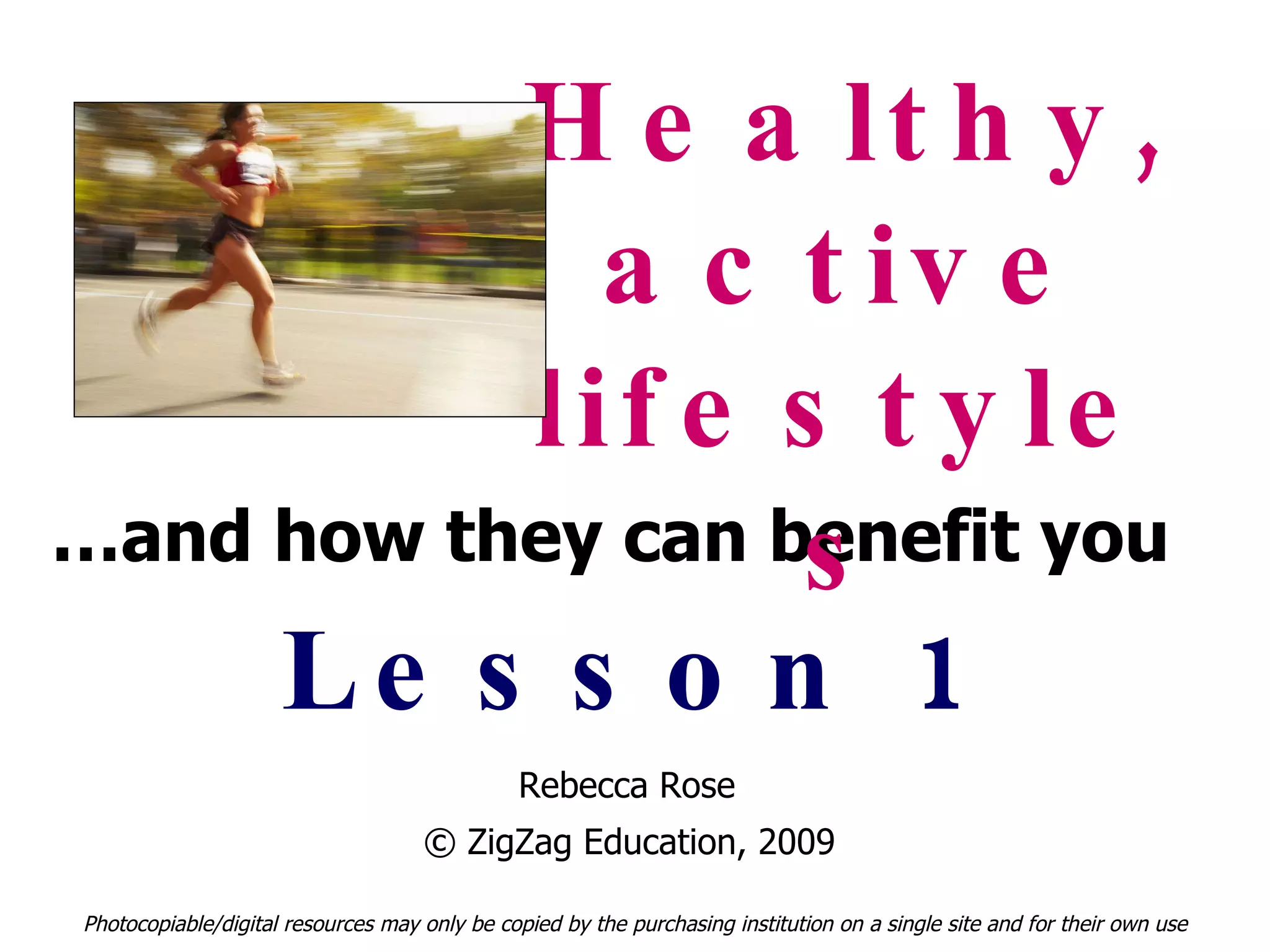 Healthy, active lifestyles

...and how they can benefit you

Lesson 1

Rebecca Rose

© ZigZag Education, 2009

Photocopiable/digital resources may only be copied by the purchasing institution on a single site and for their own use